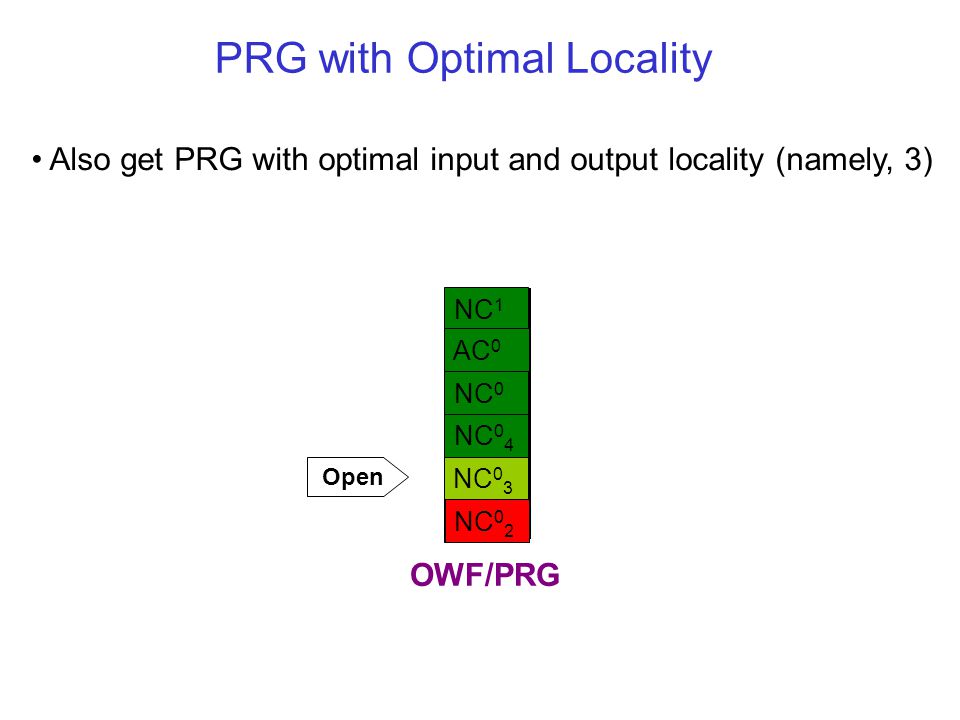 PRG with Optimal Locality

• Also get PRG with optimal input and output locality (namely, 3)

$NC^1$
$AC^0$
$NC^0$
$NC^0_4$
Open
$NC^0_3$
$NC^0_2$

OWF/PRG